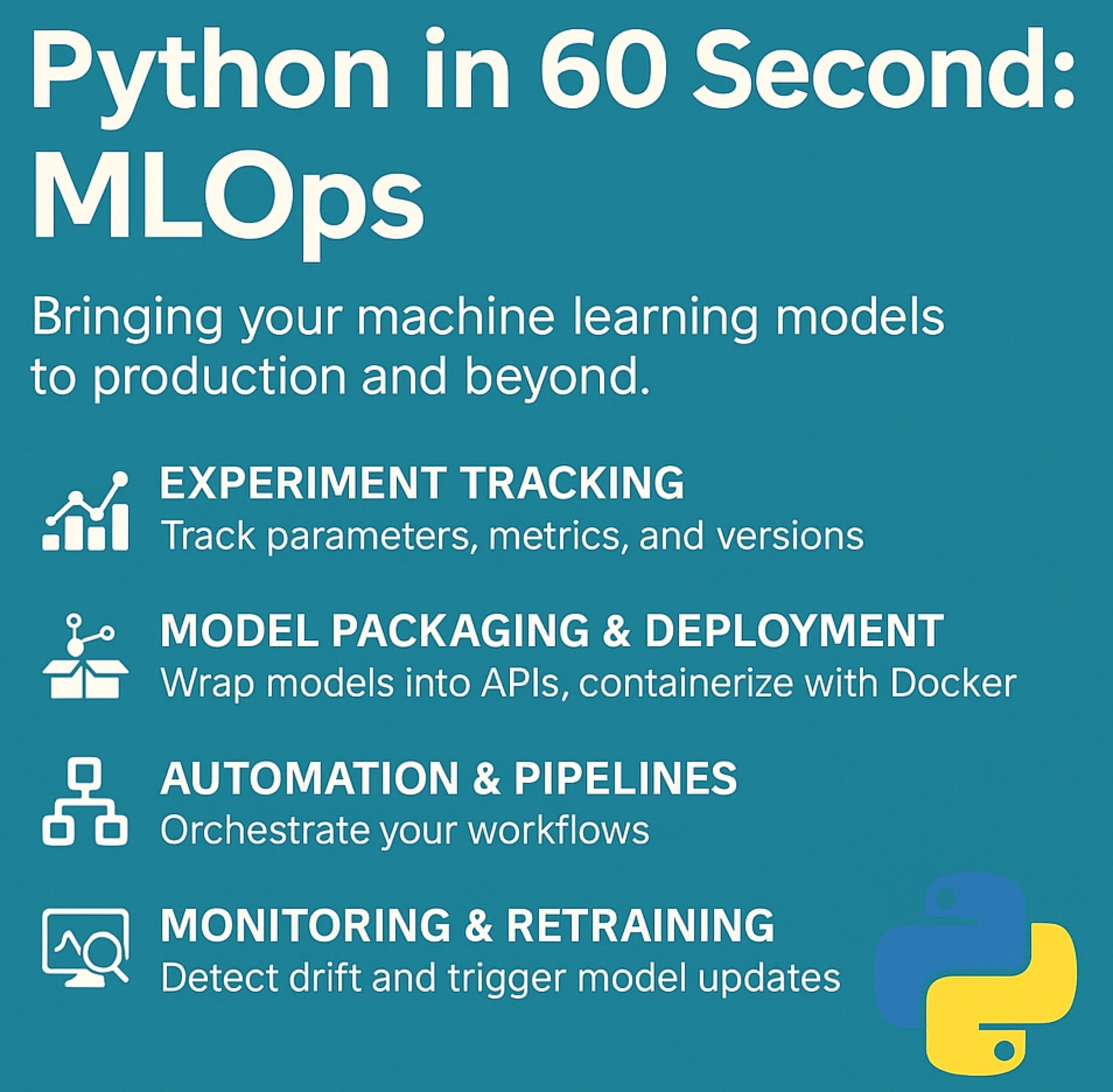 Python in 60 Second:
MLOps

Bringing your machine learning models to production and beyond.

EXPERIMENT TRACKING
Track parameters, metrics, and versions

MODEL PACKAGING & DEPLOYMENT
Wrap models into APIs, containerize with Docker

AUTOMATION & PIPELINES
Orchestrate your workflows

MONITORING & RETRAINING
Detect drift and trigger model updates